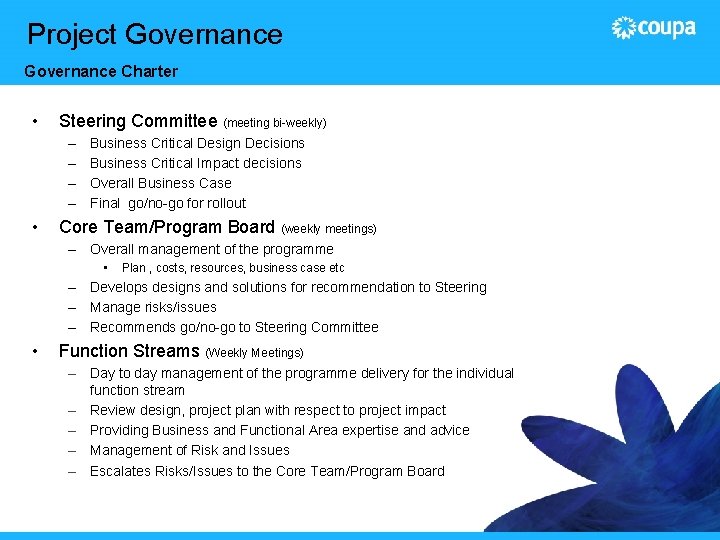 Project Governance

coupa

Governance Charter

• Steering Committee (meeting bi-weekly)
 – Business Critical Design Decisions
 – Business Critical Impact decisions
 – Overall Business Case
 – Final go/no-go for rollout
• Core Team/Program Board (weekly meetings)
 – Overall management of the programme
  • Plan , costs, resources, business case etc
 – Develops designs and solutions for recommendation to Steering
 – Manage risks/issues
 – Recommends go/no-go to Steering Committee
• Function Streams (Weekly Meetings)
 – Day to day management of the programme delivery for the individual function stream
 – Review design, project plan with respect to project impact
 – Providing Business and Functional Area expertise and advice
 – Management of Risk and Issues
 – Escalates Risks/Issues to the Core Team/Program Board